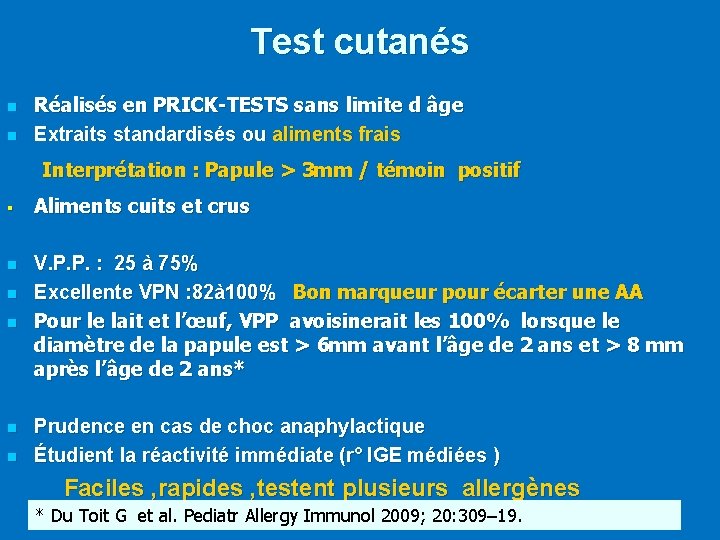 Test cutanés

- Réalisés en PRICK-TESTS sans limite d âge
- Extraits standardisés ou aliments frais

Interprétation : Papule > 3mm / témoin positif

- Aliments cuits et crus

- V.P.P. : 25 à 75%
- Excellente VPN :82à100% Bon marqueur pour écarter une AA
- Pour le lait et l'œuf, VPP avoisinerait les 100% lorsque le diamètre de la papule est > 6mm avant l'âge de 2 ans et > 8 mm après l'âge de 2 ans*

- Prudence en cas de choc anaphylactique
- Étudient la réactivité immédiate (r° IGE médiées )

Faciles ,rapides ,testent plusieurs allergènes

* Du Toit G et al. Pediatr Allergy Immunol 2009; 20:309–19.